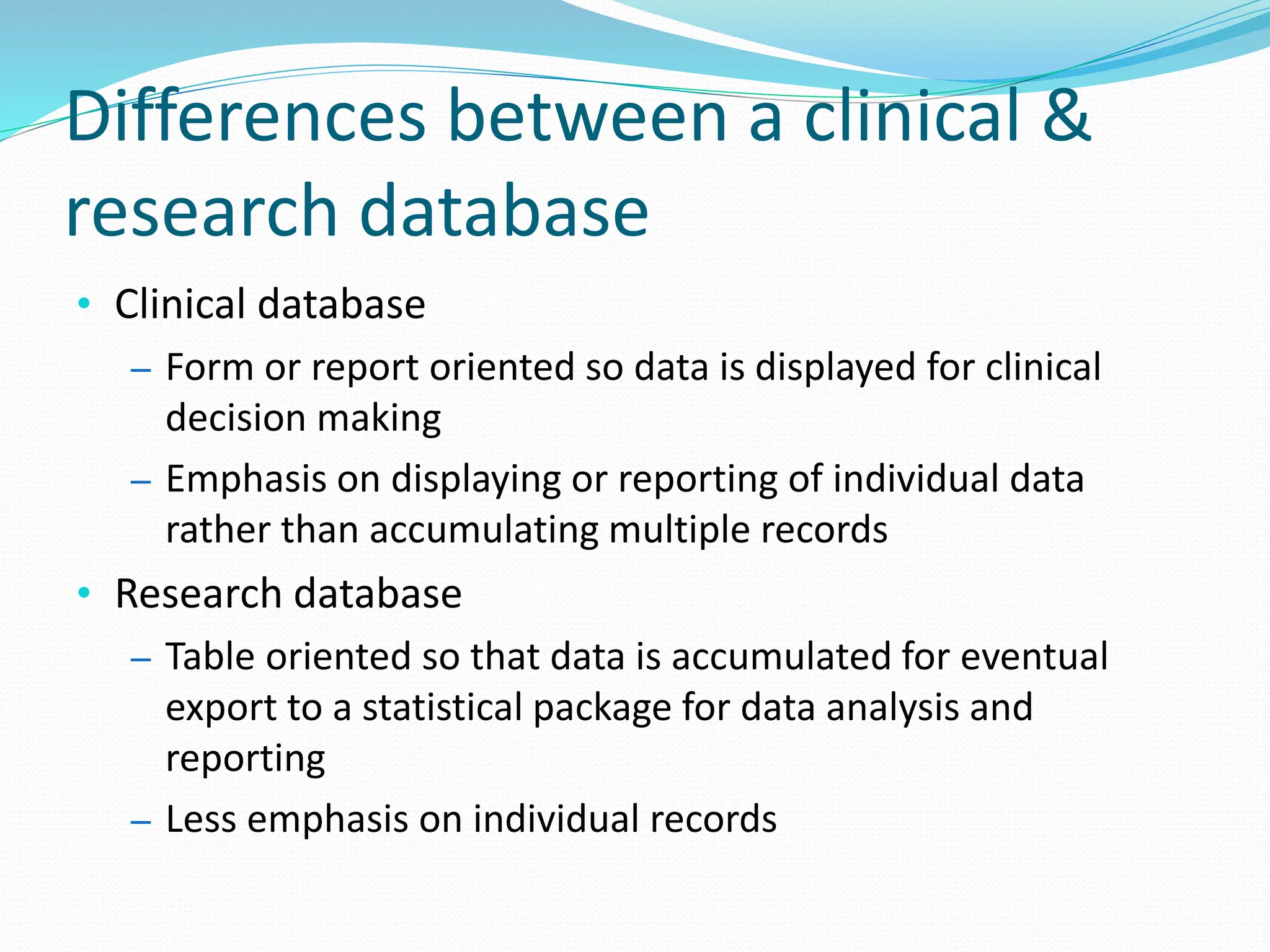 Differences between a clinical & research database

• Clinical database
 – Form or report oriented so data is displayed for clinical decision making
 – Emphasis on displaying or reporting of individual data rather than accumulating multiple records
• Research database
 – Table oriented so that data is accumulated for eventual export to a statistical package for data analysis and reporting
 – Less emphasis on individual records